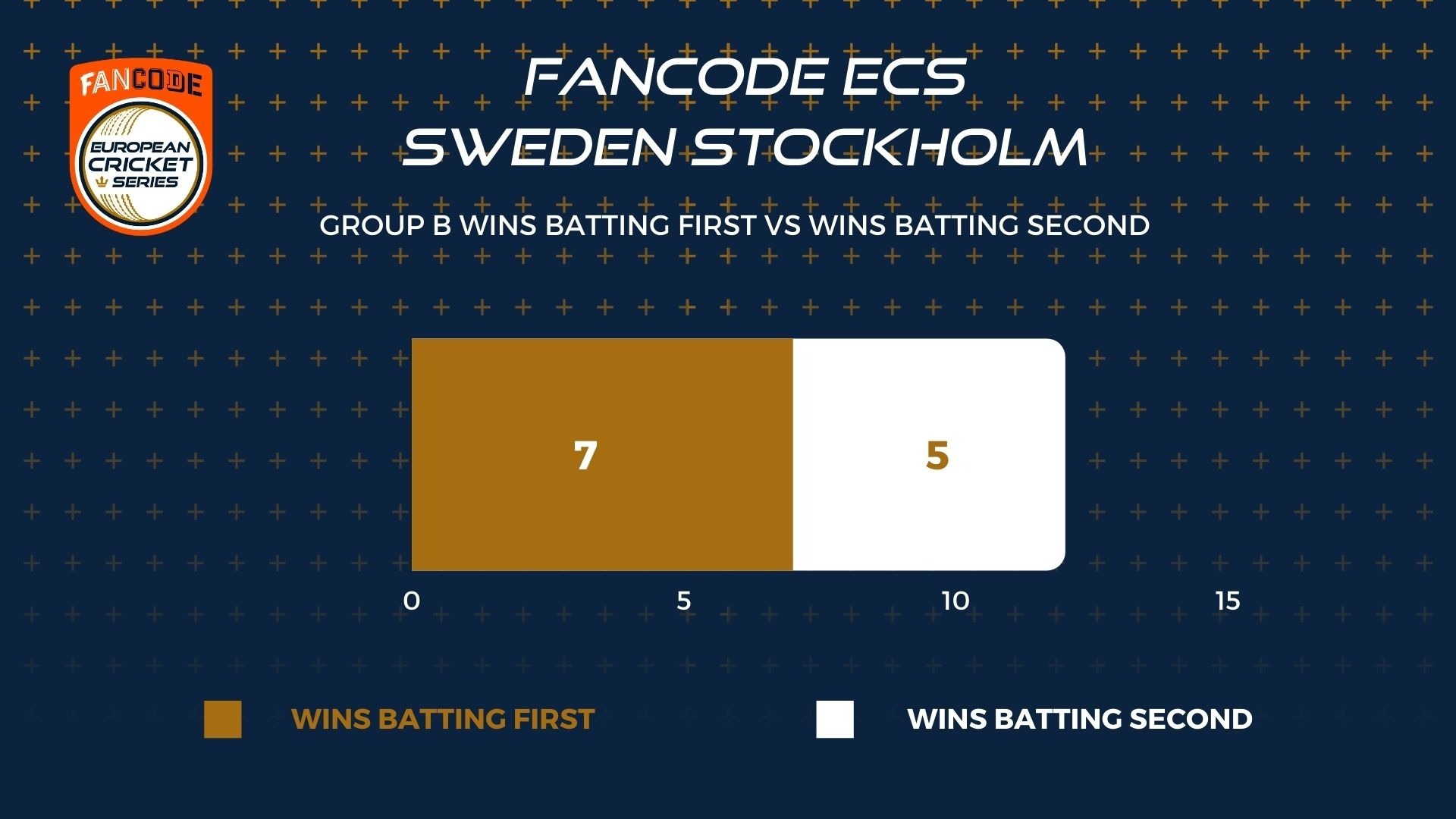 FANCODE
EUROPEAN CRICKET SERIES

FANCODE ECS
SWEDEN STOCKHOLM

GROUP B WINS BATTING FIRST VS WINS BATTING SECOND

7
5

0
5
10
15

WINS BATTING FIRST
WINS BATTING SECOND